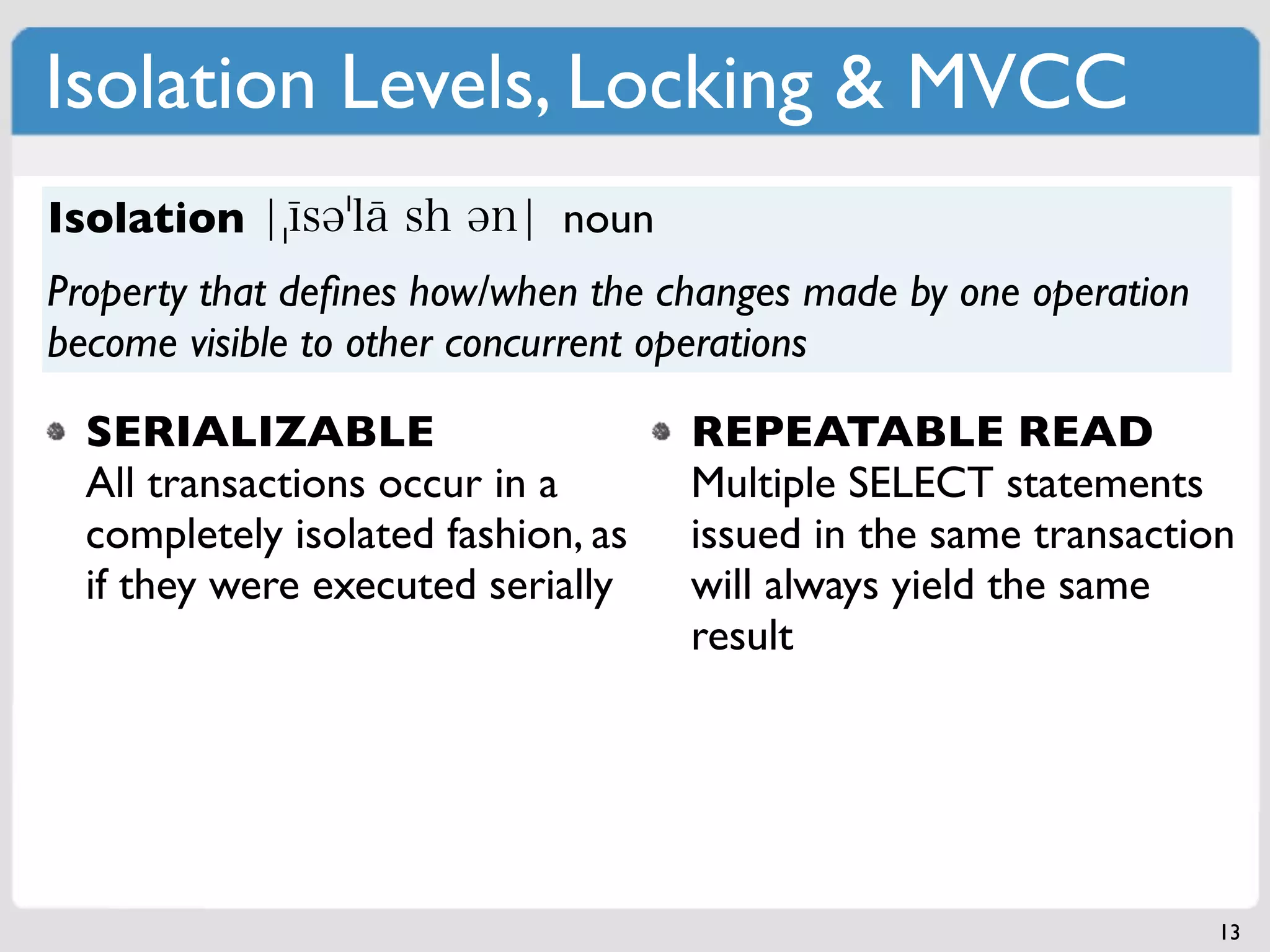 Isolation Levels, Locking & MVCC

Isolation |ˌīsəˈlā sh ən| noun

Property that defines how/when the changes made by one operation become visible to other concurrent operations

SERIALIZABLE
All transactions occur in a completely isolated fashion, as if they were executed serially

REPEATABLE READ
Multiple SELECT statements issued in the same transaction will always yield the same result

13